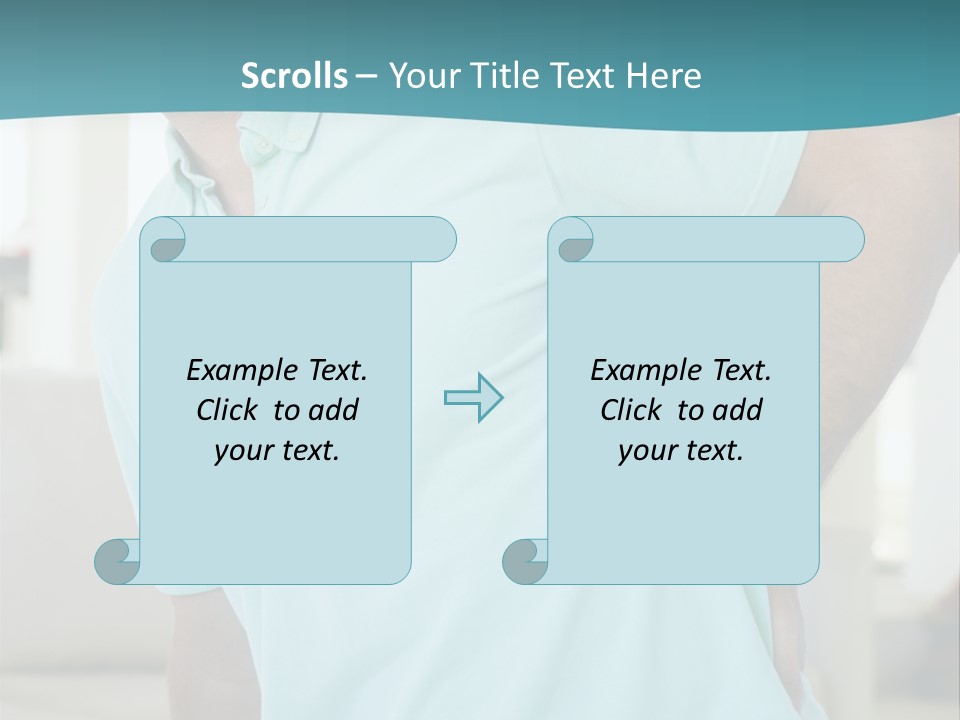 Scrolls – Your Title Text Here

Example Text. Click to add your text.

Example Text. Click to add your text.